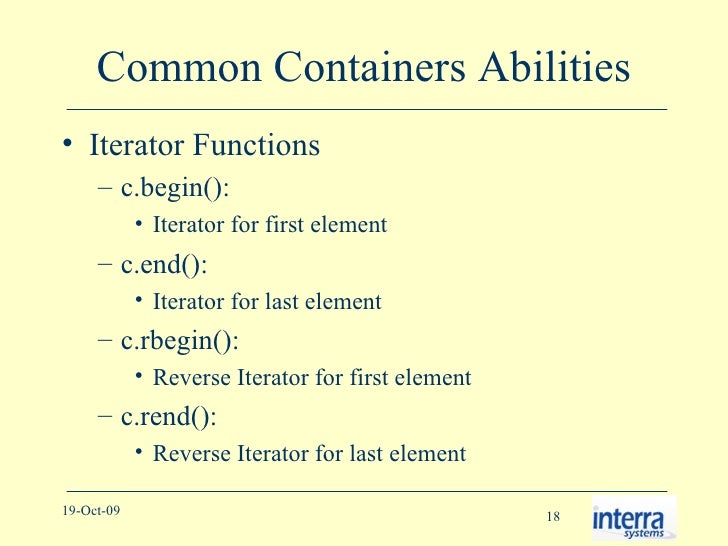 Common Containers Abilities

• Iterator Functions
– c.begin():
• Iterator for first element
– c.end():
• Iterator for last element
– c.rbegin():
• Reverse Iterator for first element
– c.rend():
• Reverse Iterator for last element

19-Oct-09

18

interra systems